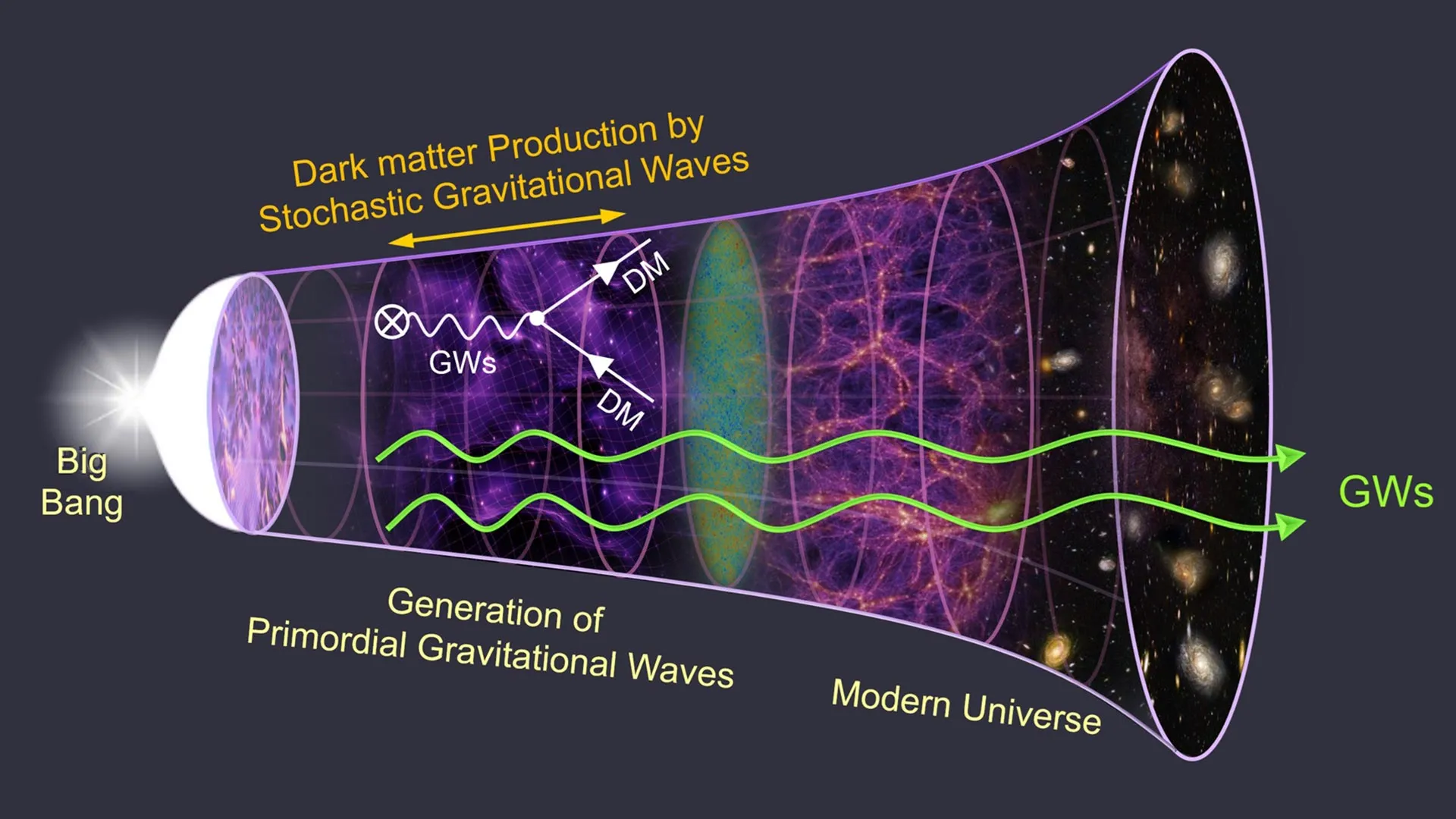 Dark matter Production by
Stochastic Gravitational Waves

DM

GWs

DM

Big
Bang

GWs

Generation of
Primordial Gravitational Waves

Modern Universe